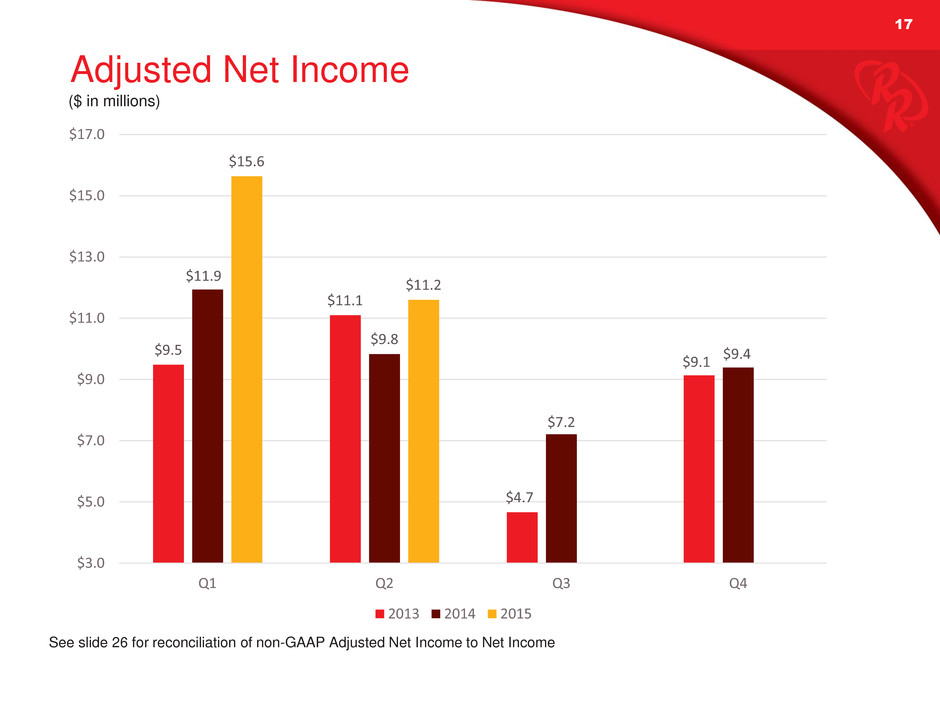 17

Adjusted Net Income
($ in millions)

$17.0
$15.0
$13.0
$11.0
$9.0
$7.0
$5.0
$3.0

$9.5 $11.9 $15.6
$11.1 $9.8 $11.2
$4.7 $7.2
$9.1 $9.4

Q1 Q2 Q3 Q4

2013 2014 2015

See slide 26 for reconciliation of non-GAAP Adjusted Net Income to Net Income